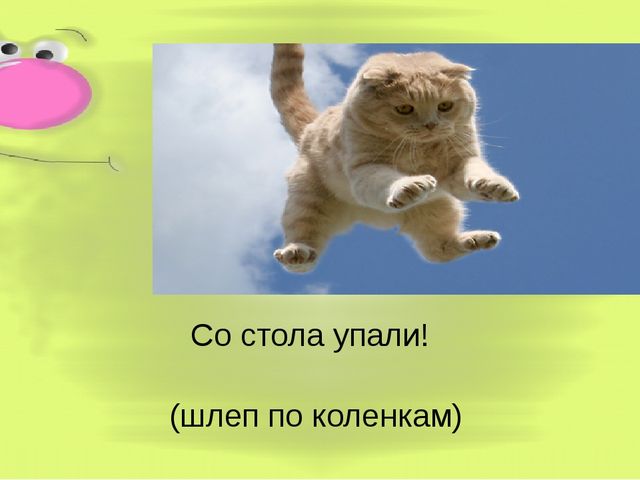 Со стола упали!

(шлеп по коленкам)